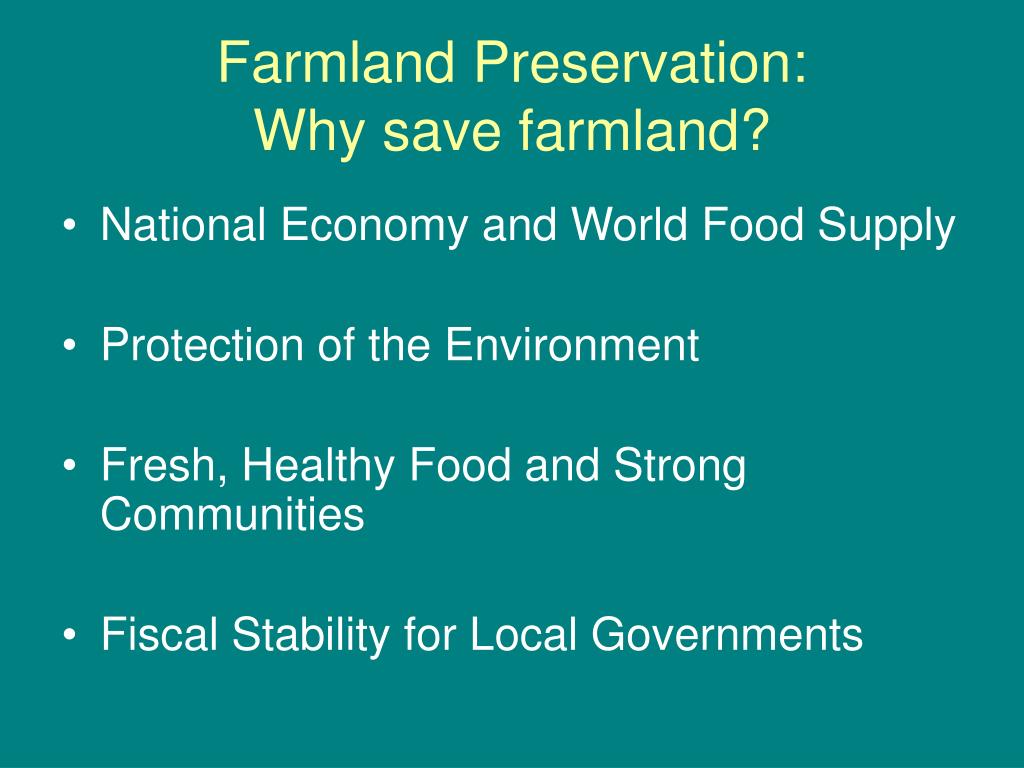 Farmland Preservation:
Why save farmland?

• National Economy and World Food Supply

• Protection of the Environment

• Fresh, Healthy Food and Strong Communities

• Fiscal Stability for Local Governments